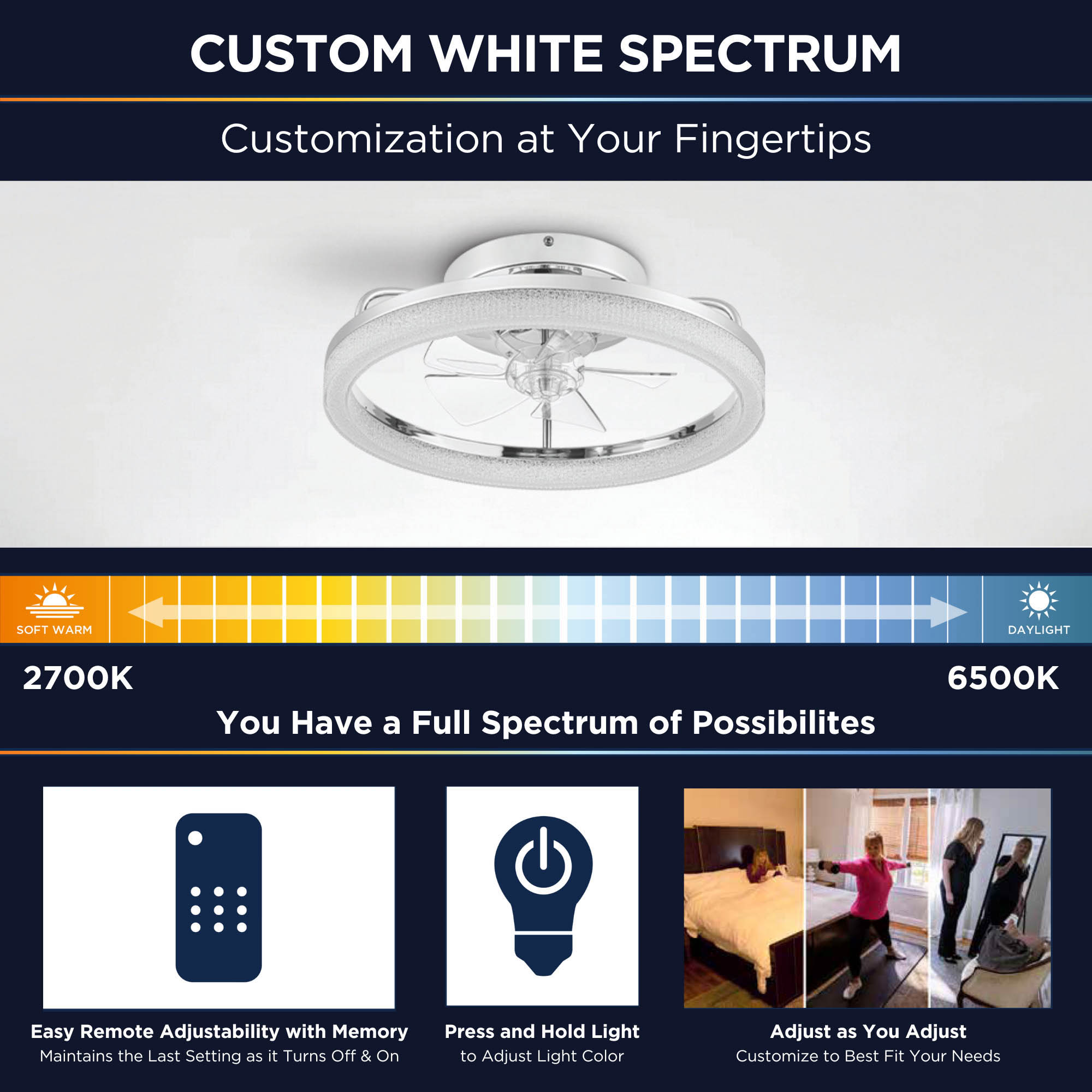 CUSTOM WHITE SPECTRUM

Customization at Your Fingertips

SOFT WARM

DAYLIGHT

2700K

6500K

You Have a Full Spectrum of Possibilites

Easy Remote Adjustability with Memory
Maintains the Last Setting as it Turns Off & On

Press and Hold Light
to Adjust Light Color

Adjust as You Adjust
Customize to Best Fit Your Needs